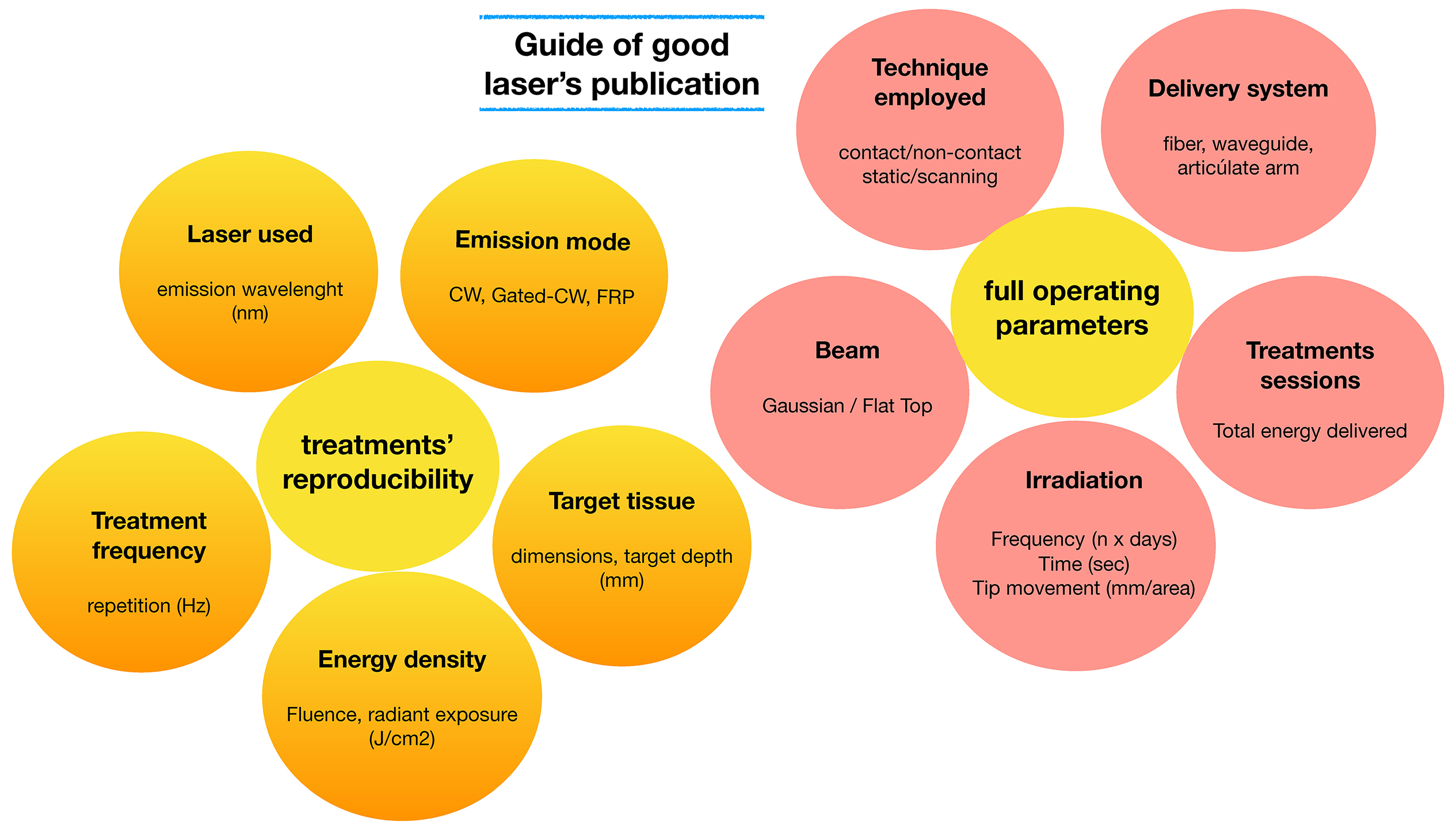 Guide of good laser's publication

Laser used

emission wavelenght (nm)

Emission mode

CW, Gated-CW, FRP

treatments' reproducibility

Treatment frequency

repetition (Hz)

Target tissue

dimensions, target depth (mm)

Energy density

Fluence, radiant exposure (J/cm2)

Technique employed

contact/non-contact
static/scanning

Delivery system

fiber, waveguide, articúlate arm

full operating parameters

Beam

Gaussian / Flat Top

Treatments sessions

Total energy delivered

Irradiation

Frequency (n x days)
Time (sec)
Tip movement (mm/area)